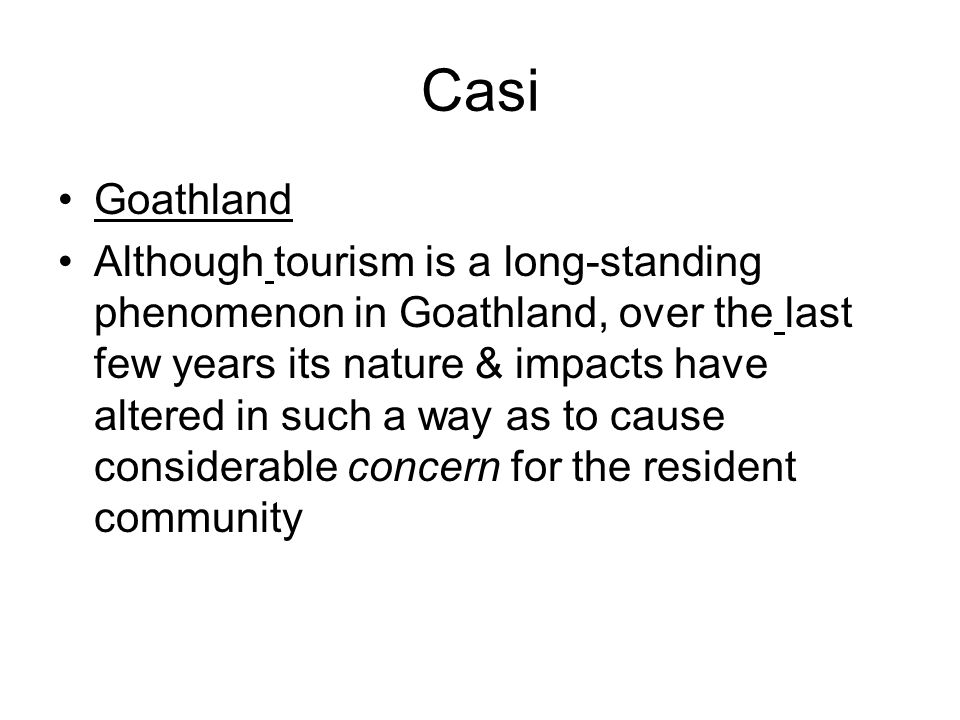 Casi

• Goathland
• Although tourism is a long-standing phenomenon in Goathland, over the last few years its nature & impacts have altered in such a way as to cause considerable concern for the resident community